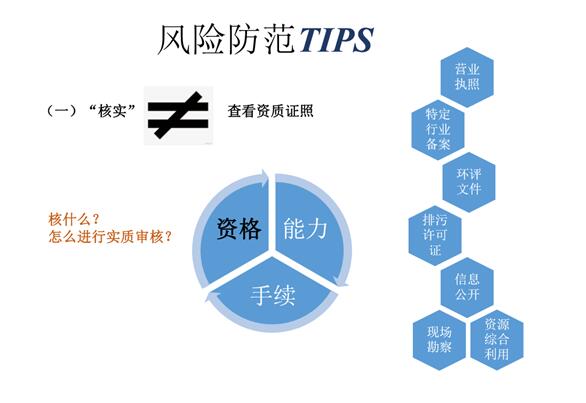 风险防范TIPS

（一）“核实” $\neq$ 查看资质证照

核什么？
怎么进行实质审核？

资格

能力

手续

营业执照

特定行业备案

环评文件

排污许可证

信息公开

现场勘察

资源综合利用